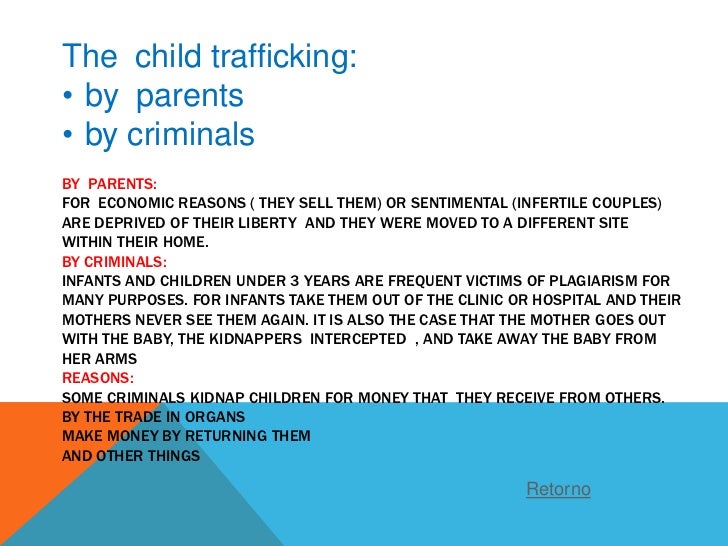 The child trafficking:
• by parents
• by criminals

BY PARENTS:
FOR ECONOMIC REASONS ( THEY SELL THEM) OR SENTIMENTAL (INFERTILE COUPLES) ARE DEPRIVED OF THEIR LIBERTY AND THEY WERE MOVED TO A DIFFERENT SITE WITHIN THEIR HOME.
BY CRIMINALS:
INFANTS AND CHILDREN UNDER 3 YEARS ARE FREQUENT VICTIMS OF PLAGIARISM FOR MANY PURPOSES. FOR INFANTS TAKE THEM OUT OF THE CLINIC OR HOSPITAL AND THEIR MOTHERS NEVER SEE THEM AGAIN. IT IS ALSO THE CASE THAT THE MOTHER GOES OUT WITH THE BABY, THE KIDNAPPERS INTERCEPTED , AND TAKE AWAY THE BABY FROM HER ARMS
REASONS:
SOME CRIMINALS KIDNAP CHILDREN FOR MONEY THAT THEY RECEIVE FROM OTHERS.
BY THE TRADE IN ORGANS
MAKE MONEY BY RETURNING THEM
AND OTHER THINGS

Retorno